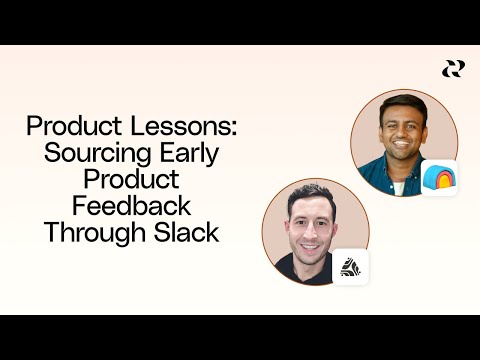 Product Lessons: Sourcing Early Product Feedback Through Slack